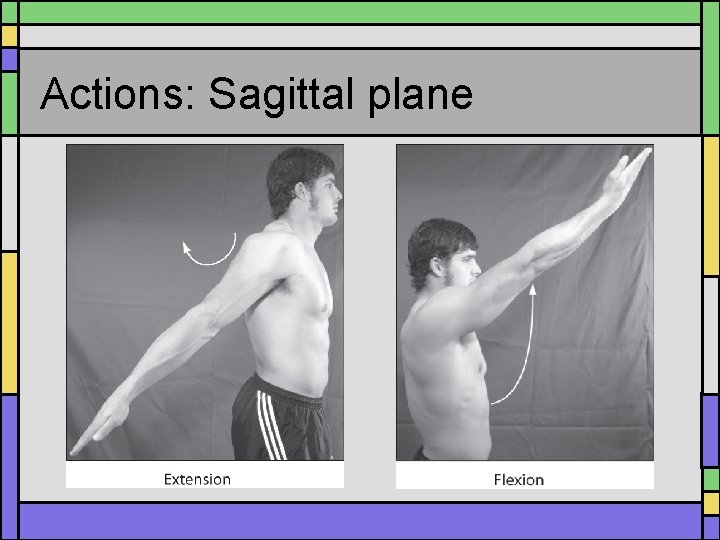 Actions: Sagittal plane

Extension

Flexion